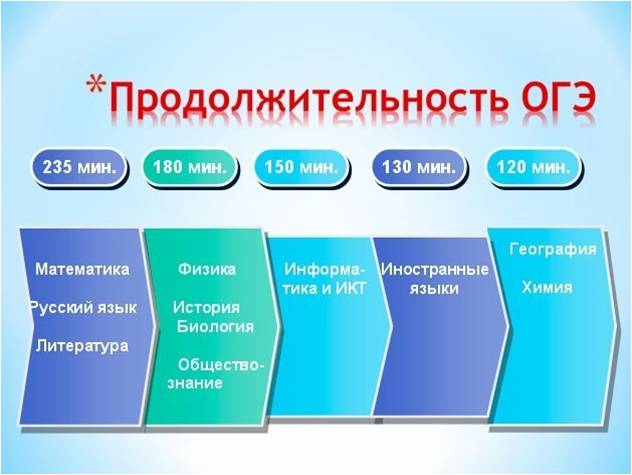 *Продолжительность ОГЭ

235 мин.

180 мин.

150 мин.

130 мин.

120 мин.

Математика

Русский язык

Литература

Физика

История

Биология

Обществознание

Информатика и ИКТ

Иностранные языки

География

Химия